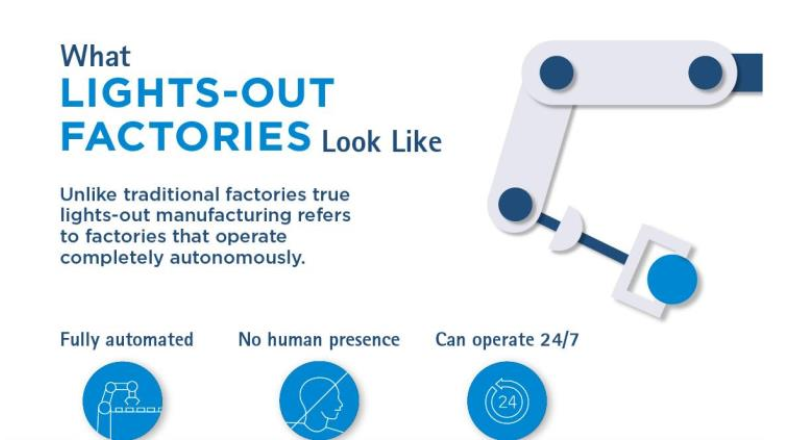 What
LIGHTS-OUT
FACTORIES Look Like

Unlike traditional factories true lights-out manufacturing refers to factories that operate completely autonomously.

Fully automated

No human presence

Can operate 24/7

24